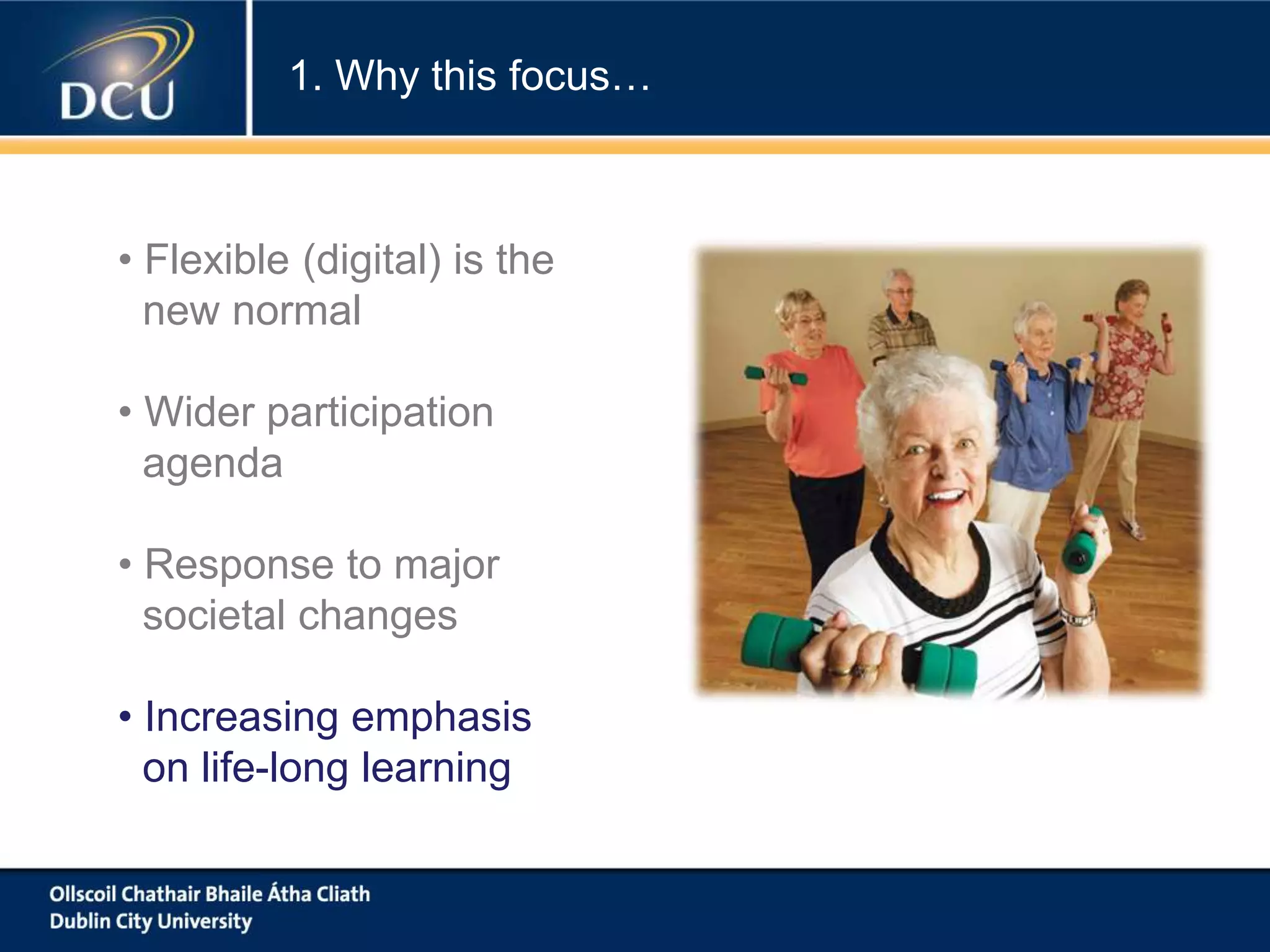 DCU

1. Why this focus…

• Flexible (digital) is the new normal

• Wider participation agenda

• Response to major societal changes

• Increasing emphasis on life-long learning

Ollscoil Chathair Bhaile Átha Cliath
Dublin City University